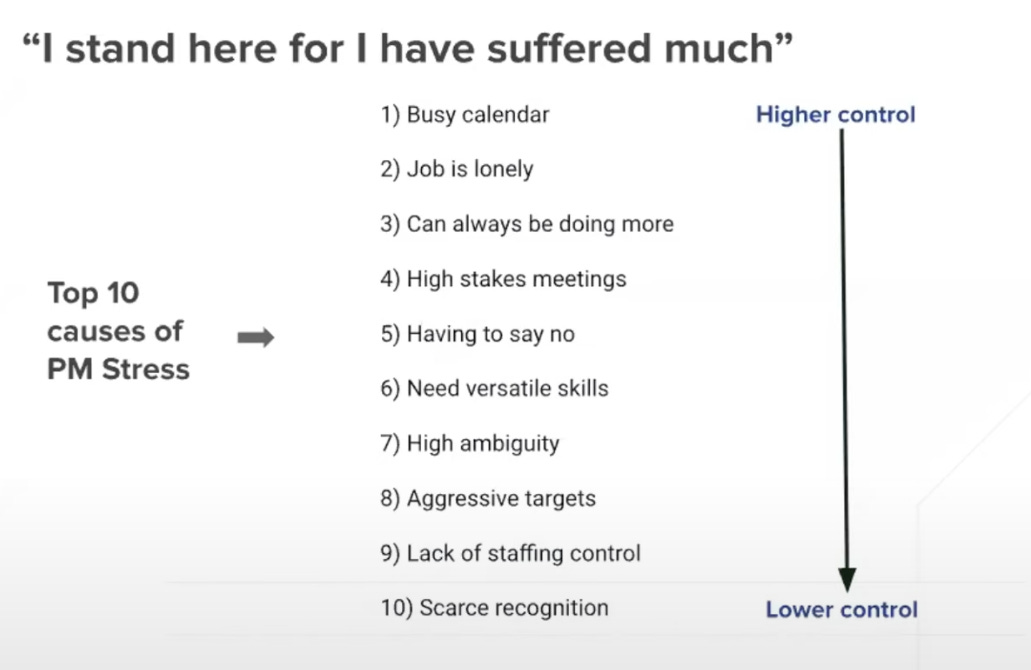 “I stand here for I have suffered much”

Top 10 causes of PM Stress

1) Busy calendar
2) Job is lonely
3) Can always be doing more
4) High stakes meetings
5) Having to say no
6) Need versatile skills
7) High ambiguity
8) Aggressive targets
9) Lack of staffing control
10) Scarce recognition

Higher control

Lower control